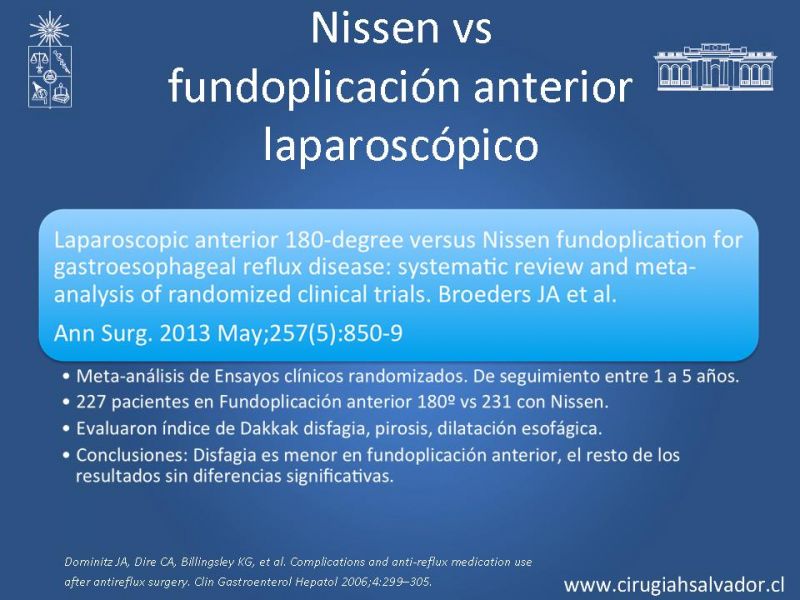 Nissen vs fundoplicación anterior laparoscópico

Laparoscopic anterior 180-degree versus Nissen fundoplication for gastroesophageal reflux disease: systematic review and meta-analysis of randomized clinical trials. Broeders JA et al.

Ann Surg. 2013 May;257(5):850-9

• Meta-análisis de Ensayos clínicos randomizados. De seguimiento entre 1 a 5 años.
• 227 pacientes en Fundoplicación anterior 180º vs 231 con Nissen.
• Evaluaron índice de Dakkak disfagia, pirosis, dilatación esofágica.
• Conclusiones: Disfagia es menor en fundoplicación anterior, el resto de los resultados sin diferencias significativas.

Dominitz JA, Dire CA, Billingsley KG, et al. Complications and anti-reflux medication use after antireflux surgery. Clin Gastroenterol Hepatol 2006;4:299–305.

www.cirugiahsalvador.cl